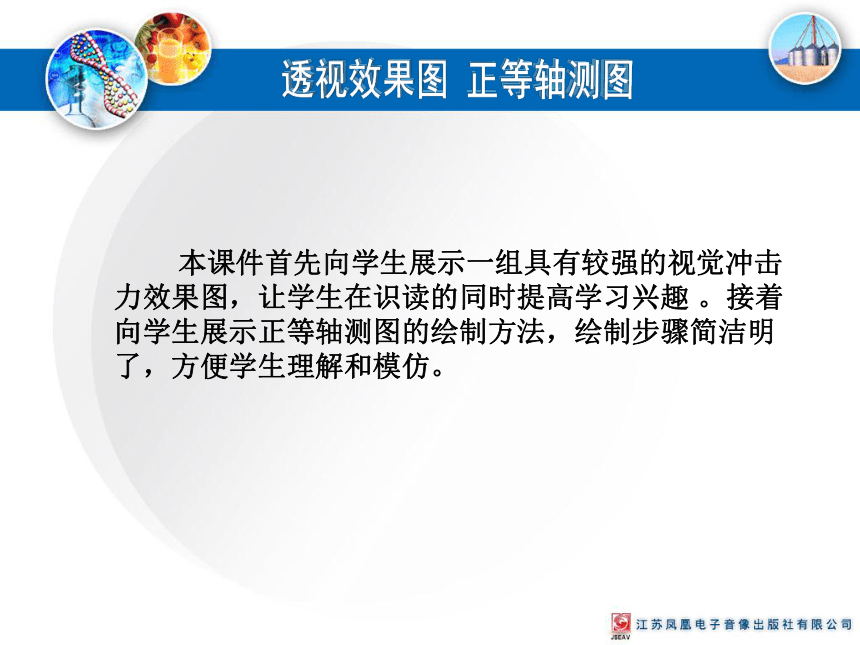 透视效果图 正等轴测图

本课件首先向学生展示一组具有较强的视觉冲击力效果图，让学生在识读的同时提高学习兴趣 。接着向学生展示正等轴测图的绘制方法，绘制步骤简洁明了，方便学生理解和模仿。

JSEAV 江苏凤凰电子音像出版社有限公司